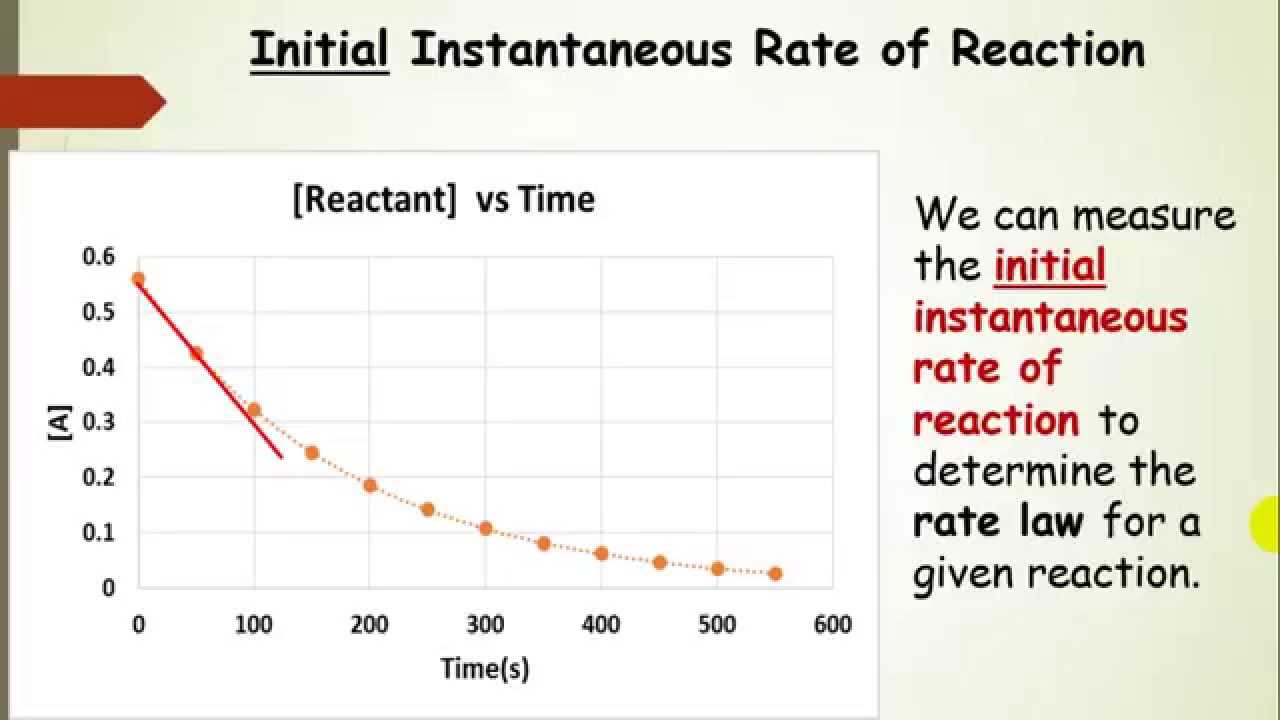 Initial Instantaneous Rate of Reaction

[Reactant] vs Time

0.6
0.5
0.4
0.3
0.2
0.1
0

[A]

0 100 200 300 400 500 600

Time(s)

We can measure the initial instantaneous rate of reaction to determine the rate law for a given reaction.